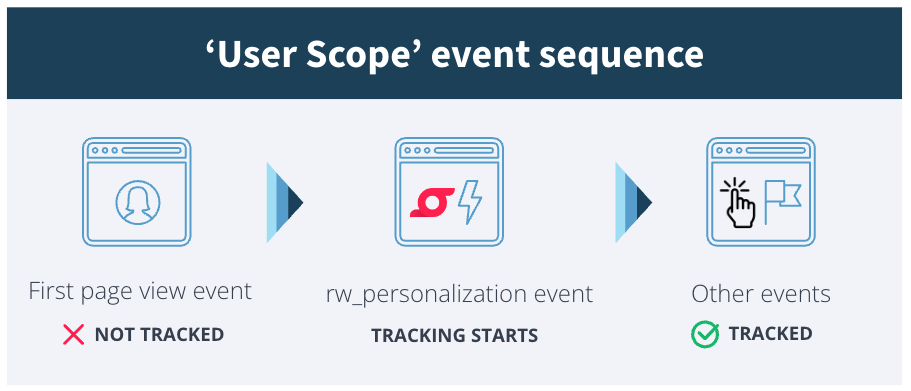 ‘User Scope’ event sequence

First page view event
NOT TRACKED

rw_personalization event
TRACKING STARTS

Other events
TRACKED